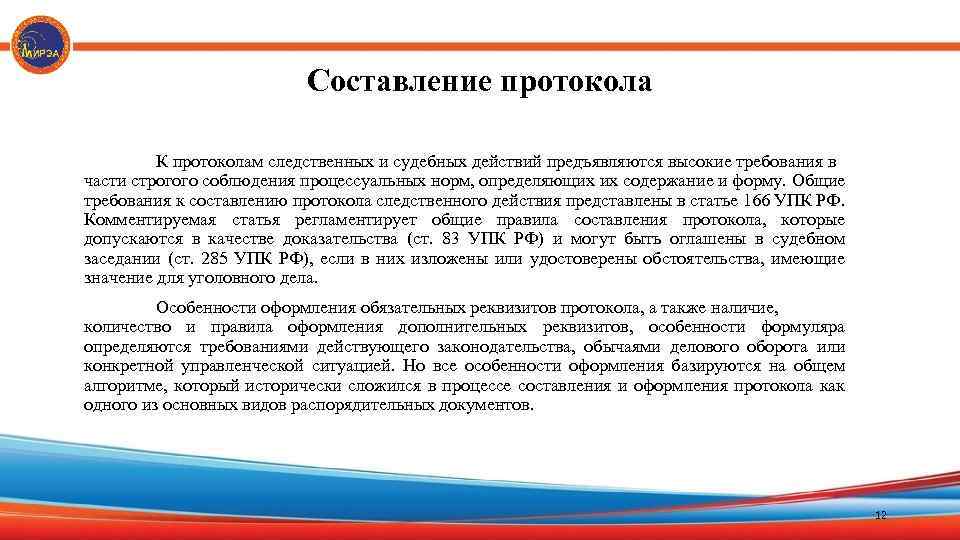 МИРЭА

Составление протокола

К протоколам следственных и судебных действий предъявляются высокие требования в части строгого соблюдения процессуальных норм, определяющих их содержание и форму. Общие требования к составлению протокола следственного действия представлены в статье 166 УПК РФ. Комментируемая статья регламентирует общие правила составления протокола, которые допускаются в качестве доказательства (ст. 83 УПК РФ) и могут быть оглашены в судебном заседании (ст. 285 УПК РФ), если в них изложены или удостоверены обстоятельства, имеющие значение для уголовного дела.

Особенности оформления обязательных реквизитов протокола, а также наличие, количество и правила оформления дополнительных реквизитов, особенности формуляра определяются требованиями действующего законодательства, обычаями делового оборота или конкретной управленческой ситуацией. Но все особенности оформления базируются на общем алгоритме, который исторически сложился в процессе составления и оформления протокола как одного из основных видов распорядительных документов.

12